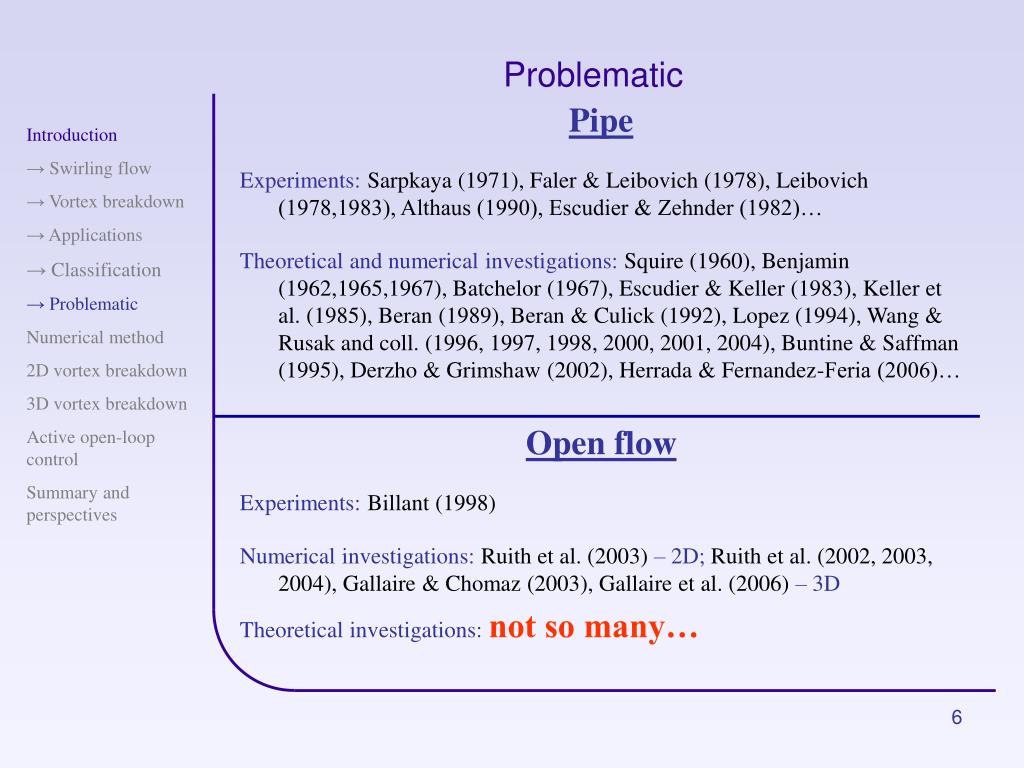 Problematic

Introduction
→ Swirling flow
→ Vortex breakdown
→ Applications
→ Classification
→ Problematic
Numerical method
2D vortex breakdown
3D vortex breakdown
Active open-loop control
Summary and perspectives

Pipe

Experiments: Sarpkaya (1971), Faler & Leibovich (1978), Leibovich (1978,1983), Althaus (1990), Escudier & Zehnder (1982)…

Theoretical and numerical investigations: Squire (1960), Benjamin (1962,1965,1967), Batchelor (1967), Escudier & Keller (1983), Keller et al. (1985), Beran (1989), Beran & Culick (1992), Lopez (1994), Wang & Rusak and coll. (1996, 1997, 1998, 2000, 2001, 2004), Buntine & Saffman (1995), Derzho & Grimshaw (2002), Herrada & Fernandez-Feria (2006)…

Open flow

Experiments: Billant (1998)

Numerical investigations: Ruith et al. (2003) – 2D; Ruith et al. (2002, 2003, 2004), Gallaire & Chomaz (2003), Gallaire et al. (2006) – 3D

Theoretical investigations: not so many…

6